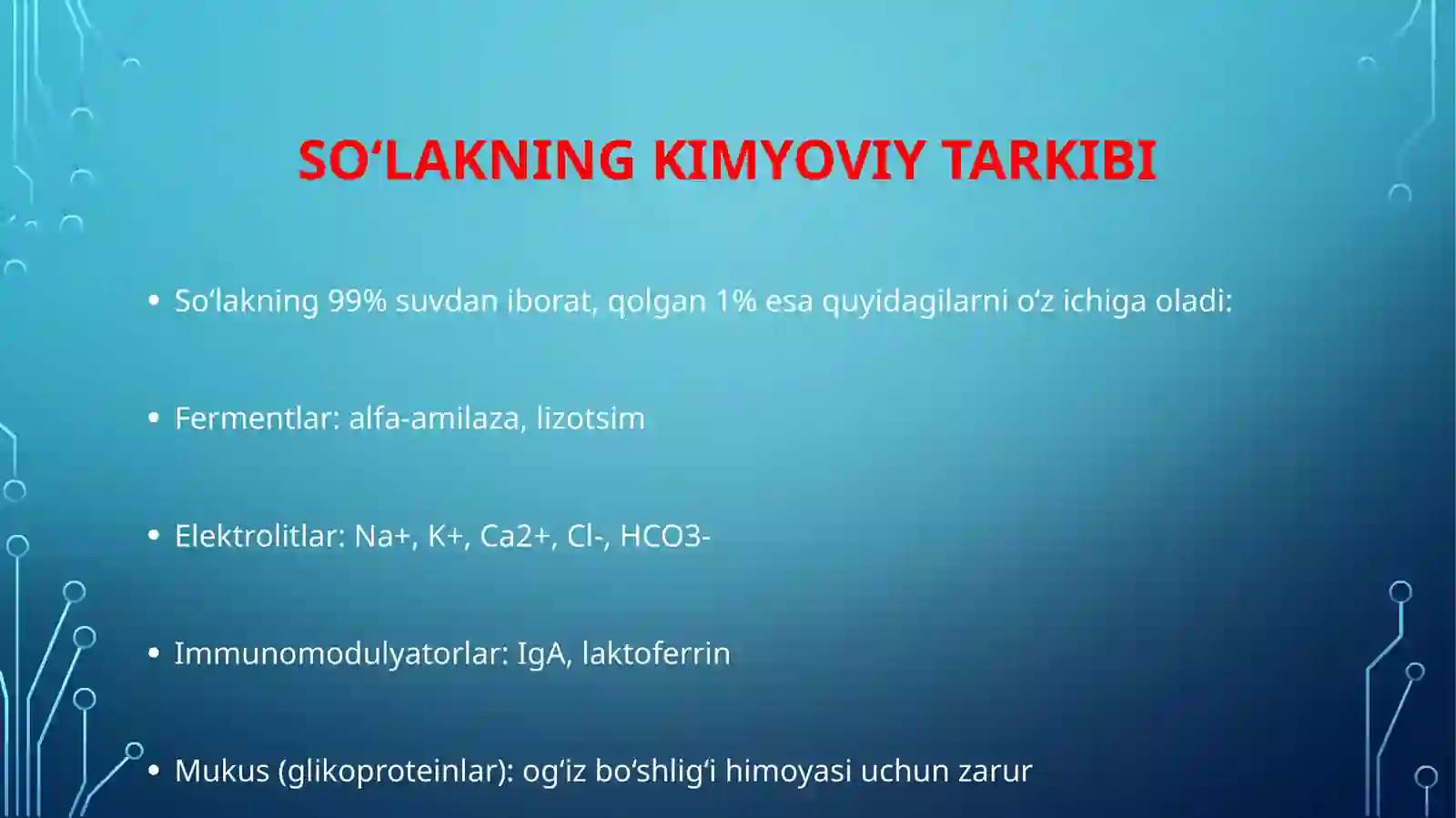 SO‘LAKNING KIMYOVIY TARKIBI

• So‘lakning 99% suvdan iborat, qolgan 1% esa quyidagilarni o‘z ichiga oladi:

• Fermentlar: alfa-amilaza, lizotsim

• Elektrolitlar: Na+, K+, Ca2+, Cl-, HCO3-

• Immunomodulyatorlar: IgA, laktoferrin

• Mukus (glikoproteinlar): og‘iz bo‘shlig‘i himoyasi uchun zarur